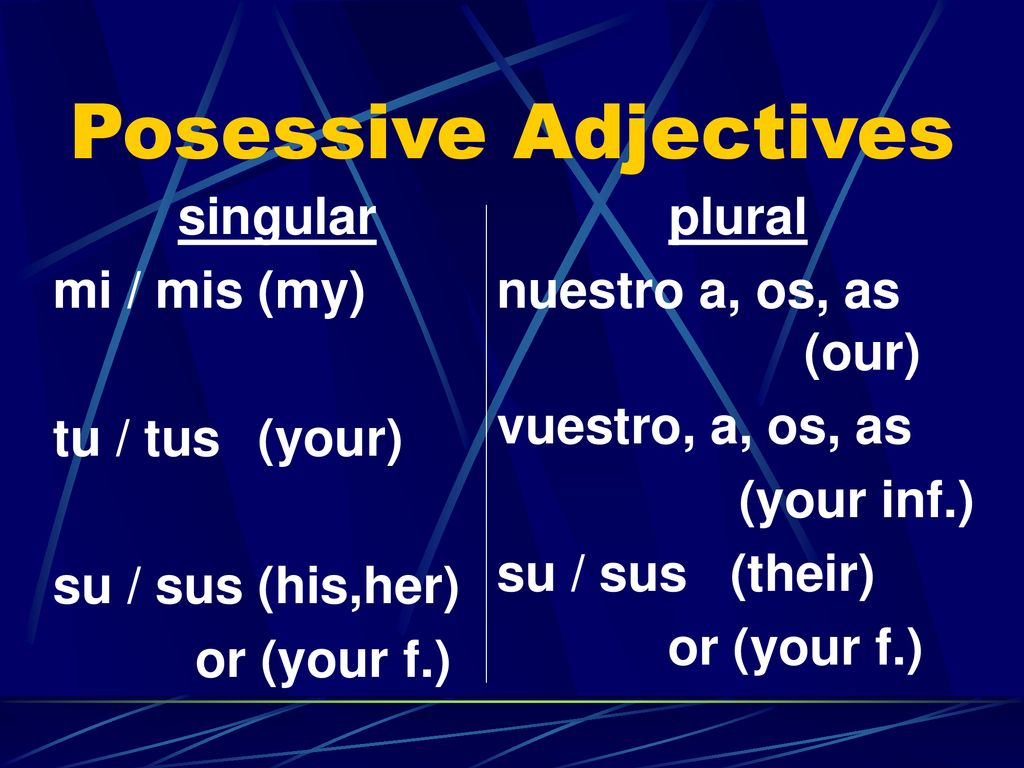 Posessive Adjectives

singular
mi / mis (my)

tu / tus (your)

su / sus (his,her)
or (your f.)

plural
nuestro a, os, as
(our)
vuestro, a, os, as
(your inf.)
su / sus (their)
or (your f.)